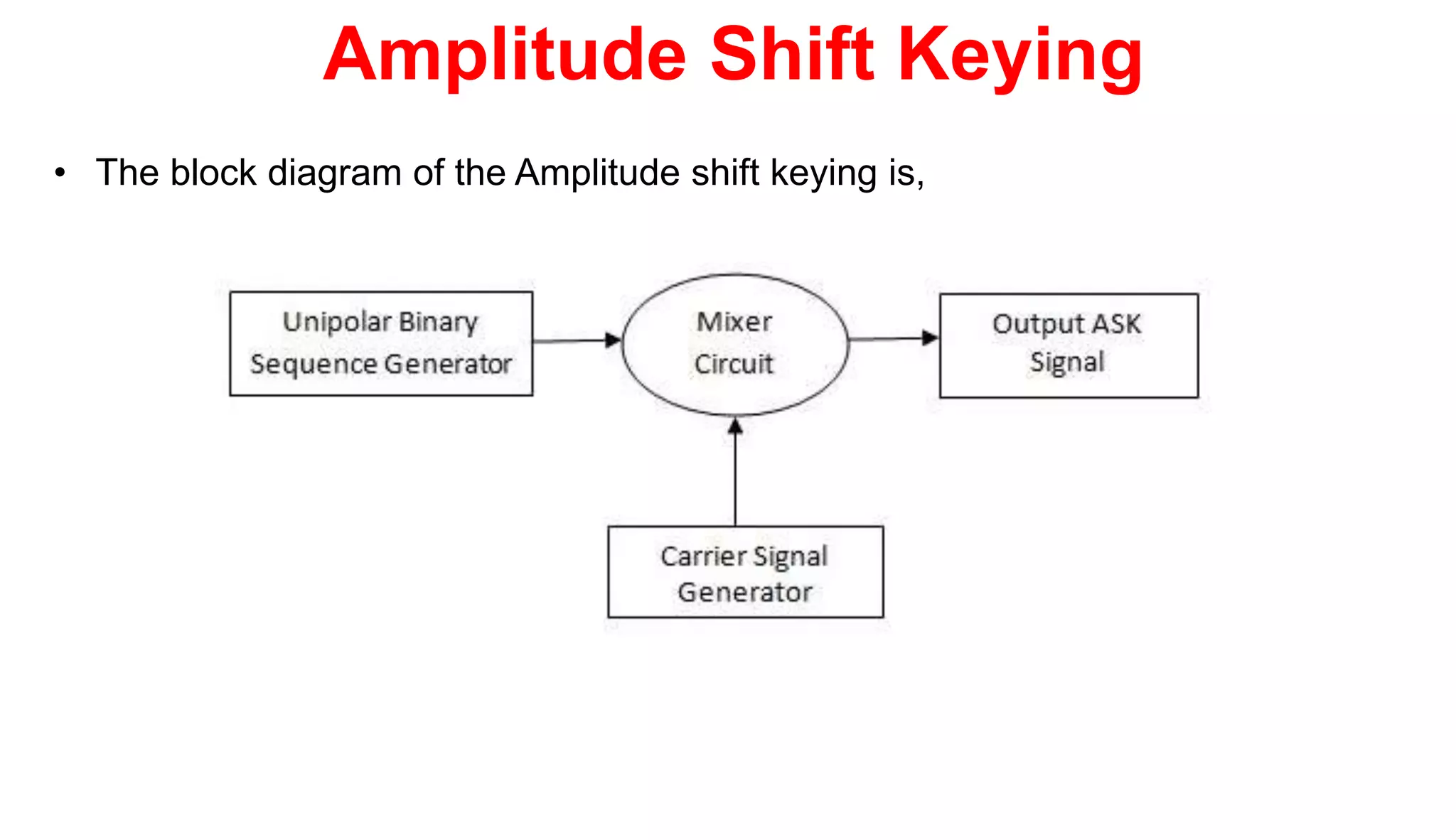 Amplitude Shift Keying

• The block diagram of the Amplitude shift keying is,

Unipolar Binary Sequence Generator

Mixer Circuit

Output ASK Signal

Carrier Signal Generator